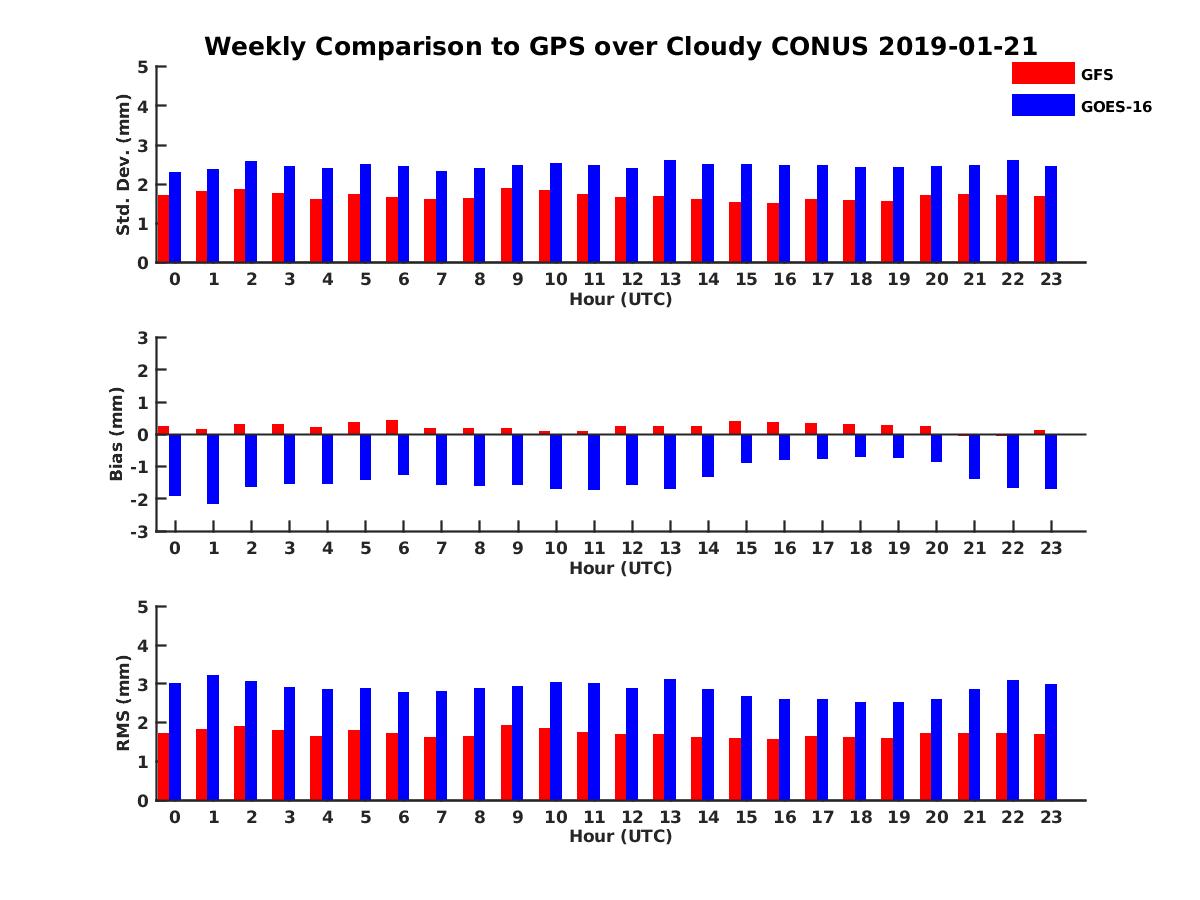 Weekly Comparison to GPS over Cloudy CONUS 2019-01-21

GFS
GOES-16

Std. Dev. (mm)
5
4
3
2
1
0
0 1 2 3 4 5 6 7 8 9 10 11 12 13 14 15 16 17 18 19 20 21 22 23
Hour (UTC)

Bias (mm)
3
2
1
0
-1
-2
-3
0 1 2 3 4 5 6 7 8 9 10 11 12 13 14 15 16 17 18 19 20 21 22 23
Hour (UTC)

RMS (mm)
5
4
3
2
1
0
0 1 2 3 4 5 6 7 8 9 10 11 12 13 14 15 16 17 18 19 20 21 22 23
Hour (UTC)